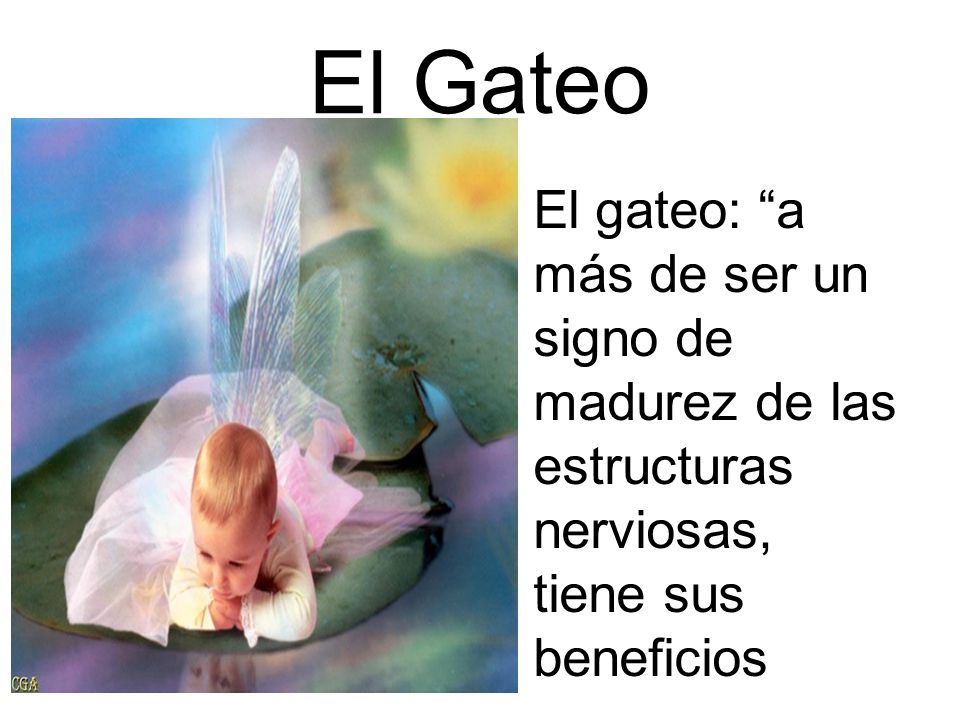 El Gateo

El gateo: “a más de ser un signo de madurez de las estructuras nerviosas, tiene sus beneficios

CGA